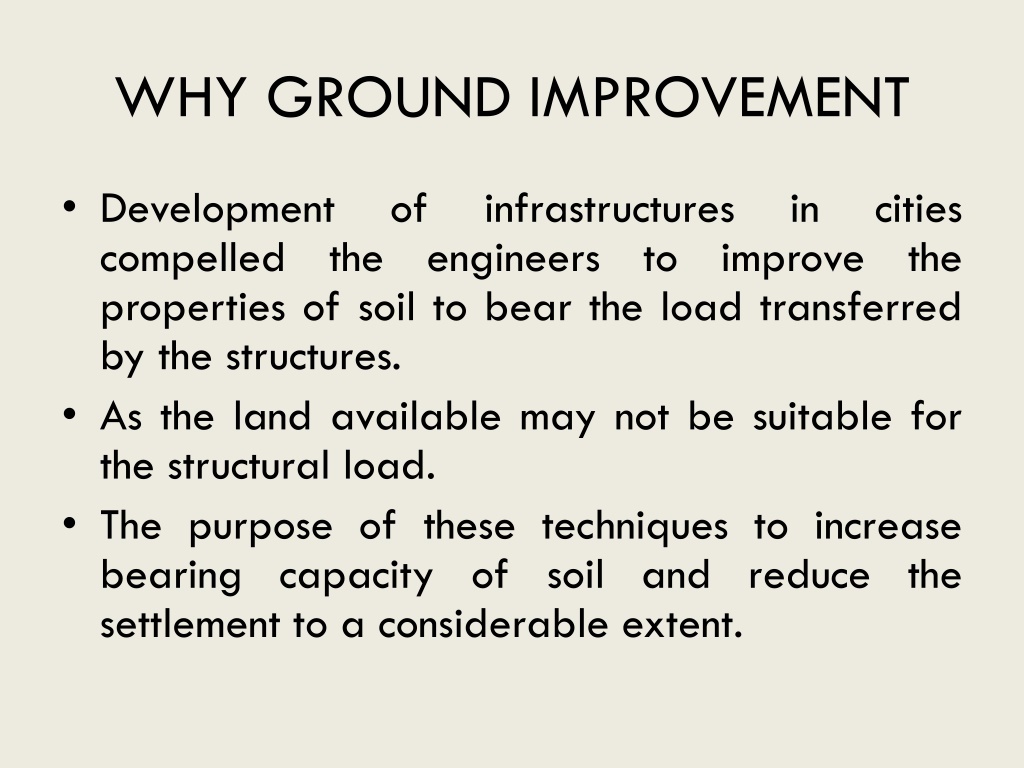 WHY GROUND IMPROVEMENT

• Development of infrastructures in cities compelled the engineers to improve the properties of soil to bear the load transferred by the structures.
• As the land available may not be suitable for the structural load.
• The purpose of these techniques to increase bearing capacity of soil and reduce the settlement to a considerable extent.